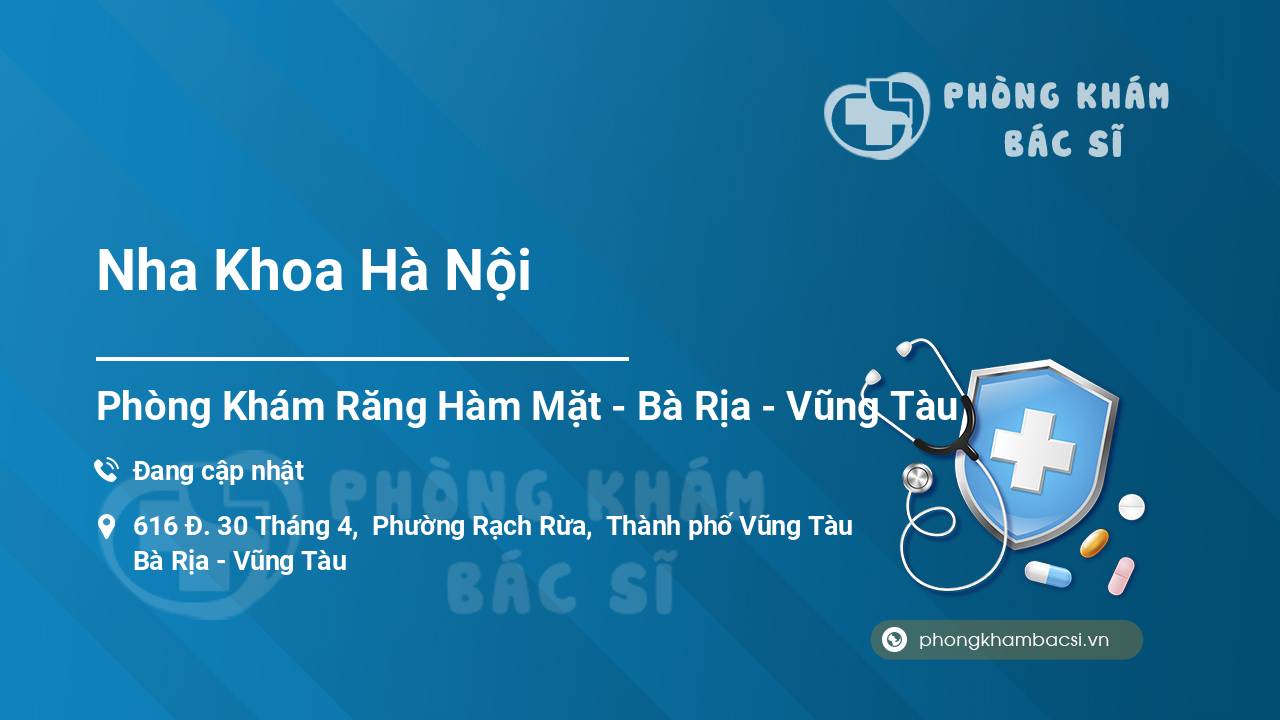 PHÒNG KHÁM BÁC SĨ

Nha Khoa Hà Nội

Phòng Khám Răng Hàm Mặt - Bà Rịa - Vũng Tàu

Đang cập nhật

616 Đ. 30 Tháng 4, Phường Rạch Rừa, Thành phố Vũng Tàu Bà Rịa - Vũng Tàu

PHÒNG KHÁM BÁC SĨ

phongkhambacsi.vn